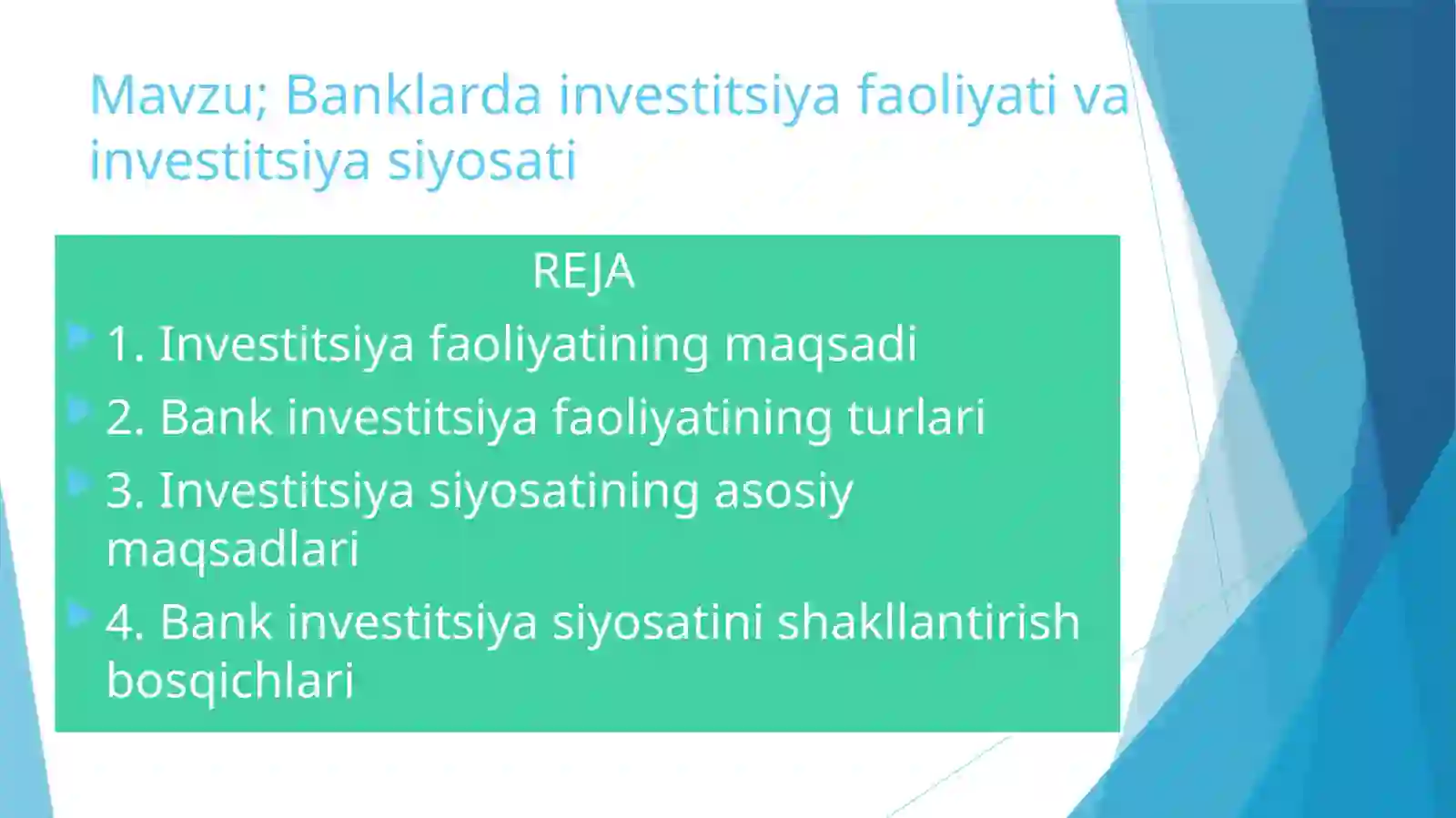 Mavzu; Banklarda investitsiya faoliyati va investitsiya siyosati

REJA

1. Investitsiya faoliyatining maqsadi

2. Bank investitsiya faoliyatining turlari

3. Investitsiya siyosatining asosiy maqsadlari

4. Bank investitsiya siyosatini shakllantirish bosqichlari